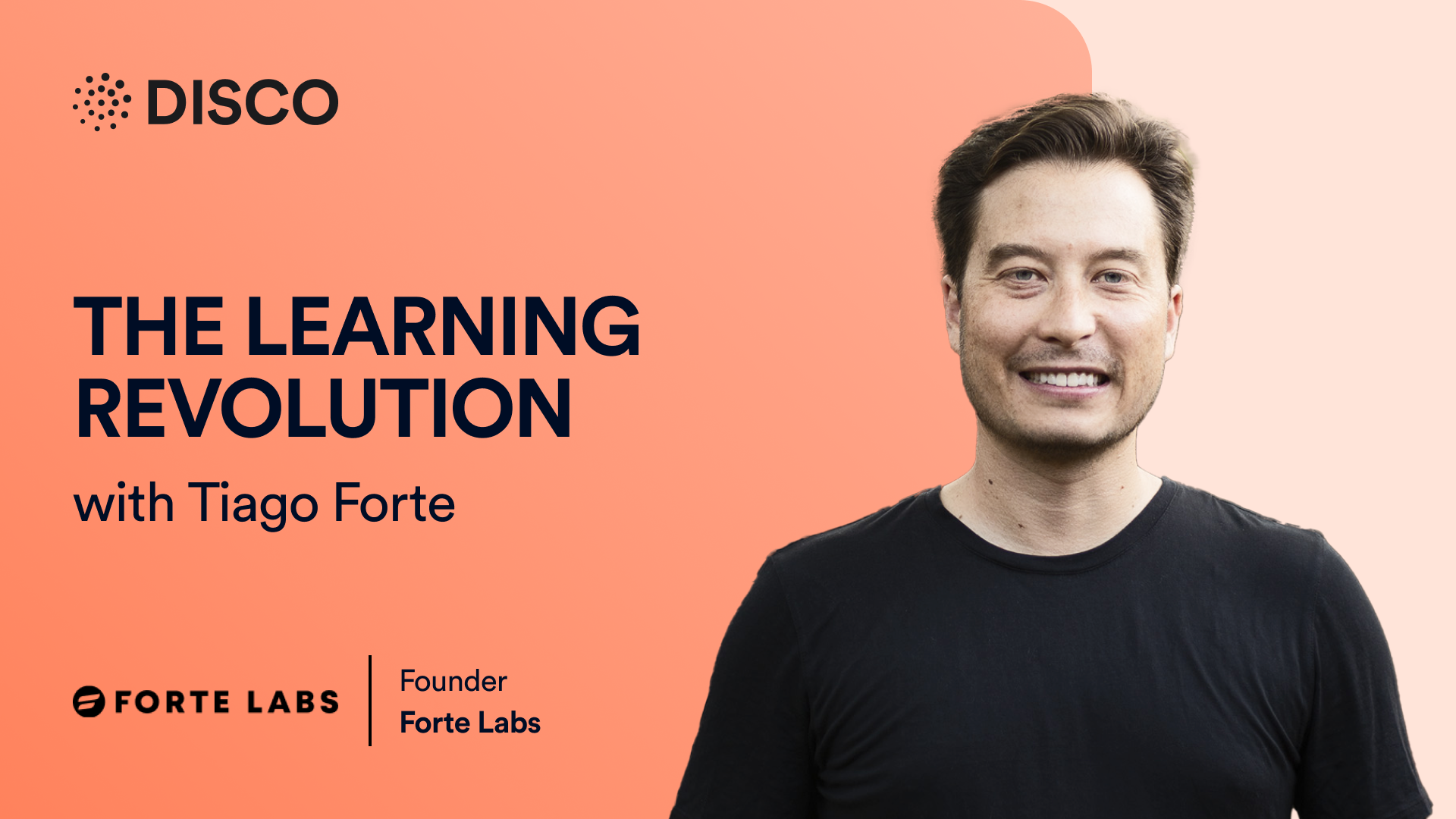 DISCO

THE LEARNING REVOLUTION

with Tiago Forte

FORTE LABS

Founder
Forte Labs